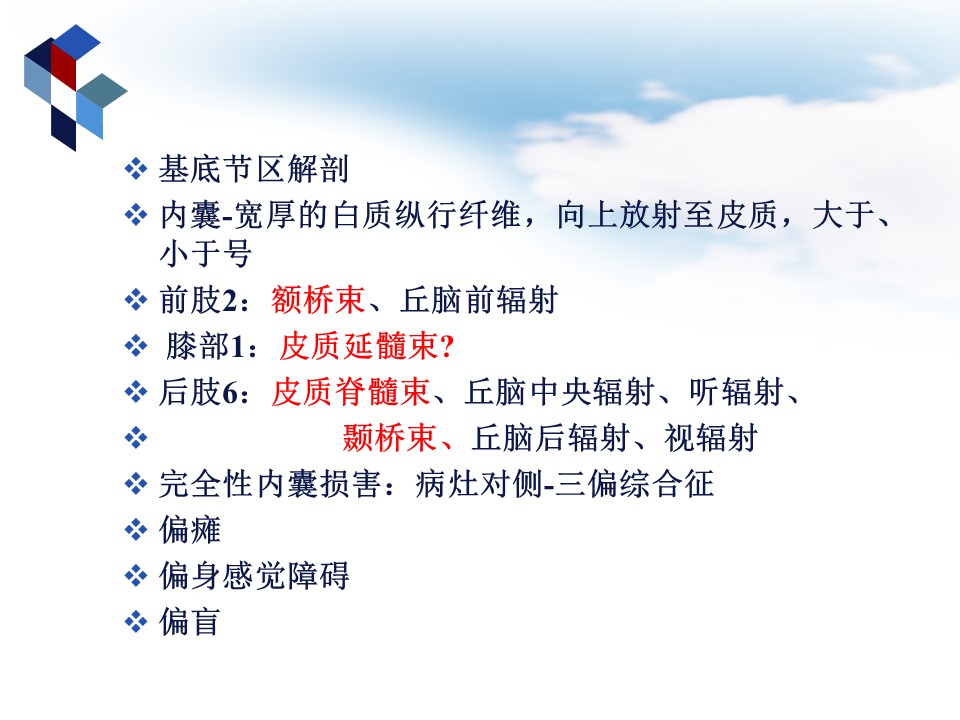 ❖ 基底节区解剖
❖ 内囊-宽厚的白质纵行纤维，向上放射至皮质，大于、小于号
❖ 前肢2：额桥束、丘脑前辐射
❖ 膝部1：皮质延髓束?
❖ 后肢6：皮质脊髓束、丘脑中央辐射、听辐射、
❖ 颞桥束、丘脑后辐射、视辐射
❖ 完全性内囊损害：病灶对侧-三偏综合征
❖ 偏瘫
❖ 偏身感觉障碍
❖ 偏盲